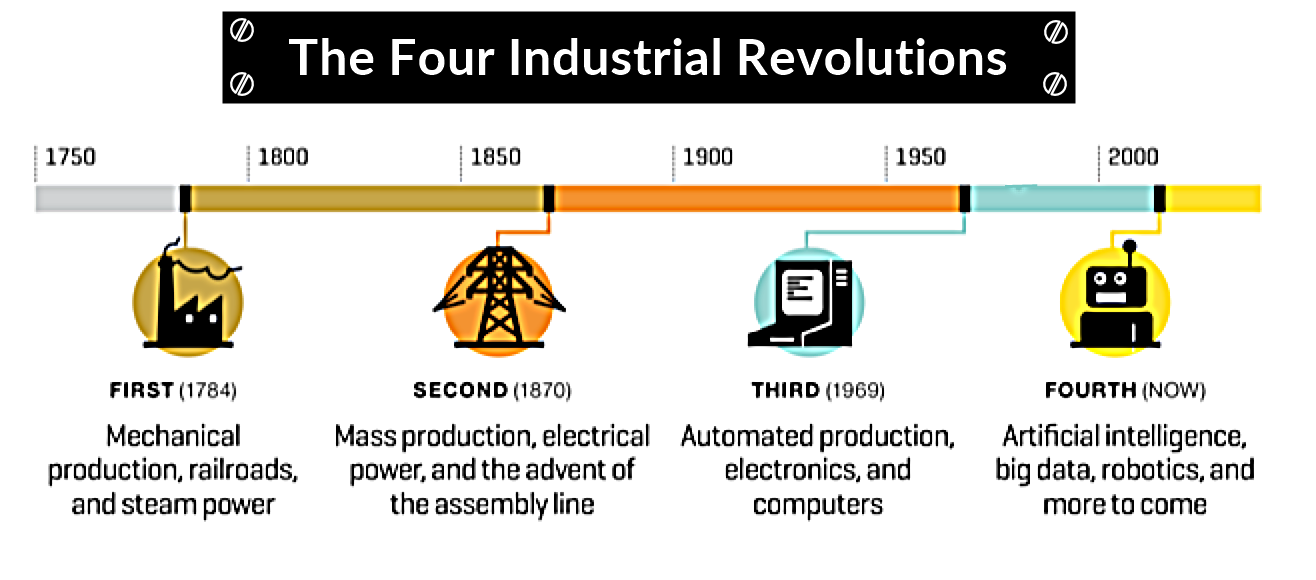 The Four Industrial Revolutions

1750 1800 1850 1900 1950 2000

FIRST (1784)
Mechanical production, railroads, and steam power

SECOND (1870)
Mass production, electrical power, and the advent of the assembly line

THIRD (1969)
Automated production, electronics, and computers

FOURTH (NOW)
Artificial intelligence, big data, robotics, and more to come